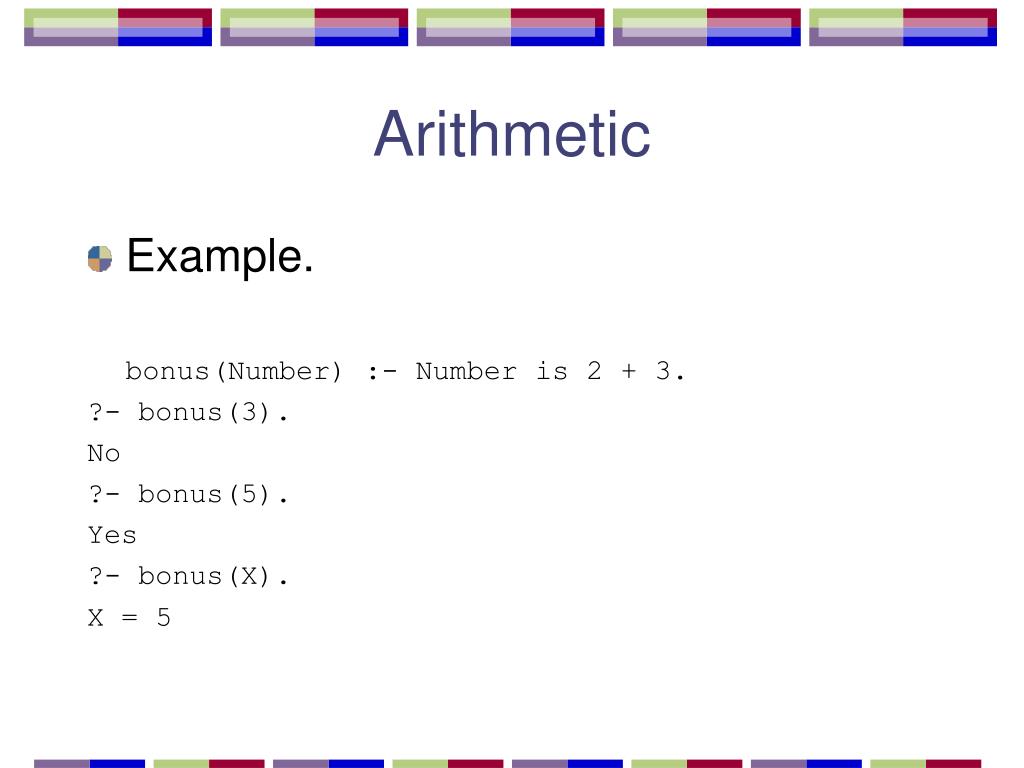 Arithmetic

Example.

bonus(Number) :- Number is 2 + 3.
?- bonus(3).
No
?- bonus(5).
Yes
?- bonus(X).
X = 5